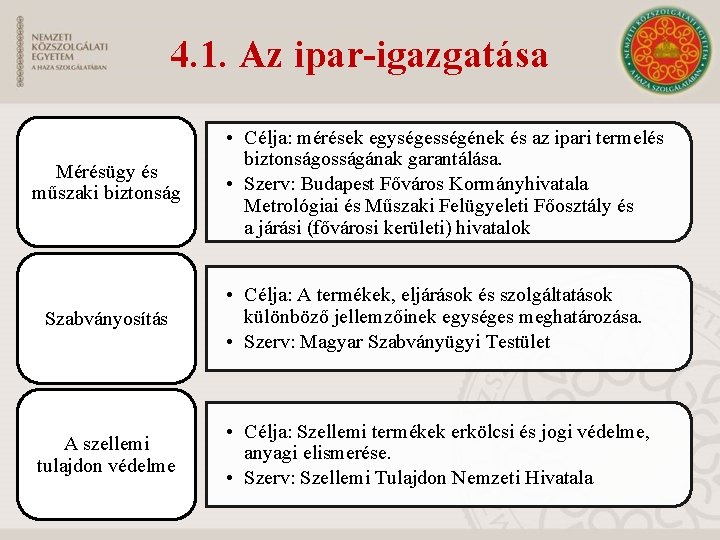 NEMZETI KÖZSZOLGÁLATI EGYETEM
A HAZA SZOLGÁLATÁBAN

4.1. Az ipar-igazgatása

NEMZETI KÖZSZOLGÁLATI EGYETEM
A HAZA SZOLGÁLATÁBAN

Mérésügy és műszaki biztonság

• Célja: mérések egységességének és az ipari termelés biztonságosságának garantálása.
• Szerv: Budapest Főváros Kormányhivatala Metrológiai és Műszaki Felügyeleti Főosztály és a járási (fővárosi kerületi) hivatalok

Szabványosítás

• Célja: A termékek, eljárások és szolgáltatások különböző jellemzőinek egységes meghatározása.
• Szerv: Magyar Szabványügyi Testület

A szellemi tulajdon védelme

• Célja: Szellemi termékek erkölcsi és jogi védelme, anyagi elismerése.
• Szerv: Szellemi Tulajdon Nemzeti Hivatala